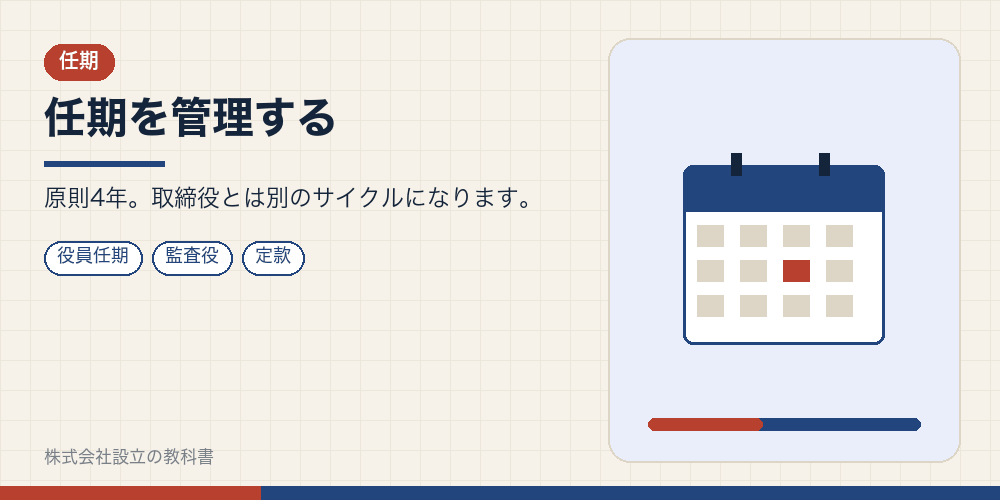 任期

任期を管理する

原則4年。取締役とは別のサイクルになります。

役員任期 監査役 定款

株式会社設立の教科書